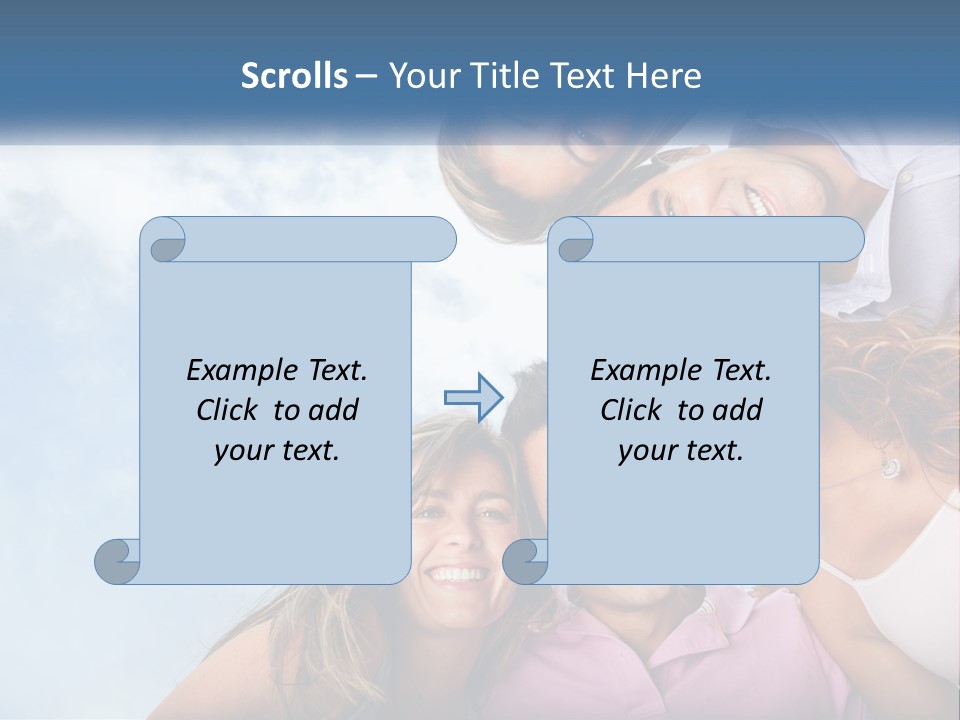 Scrolls – Your Title Text Here

Example Text. Click to add your text.

Example Text. Click to add your text.